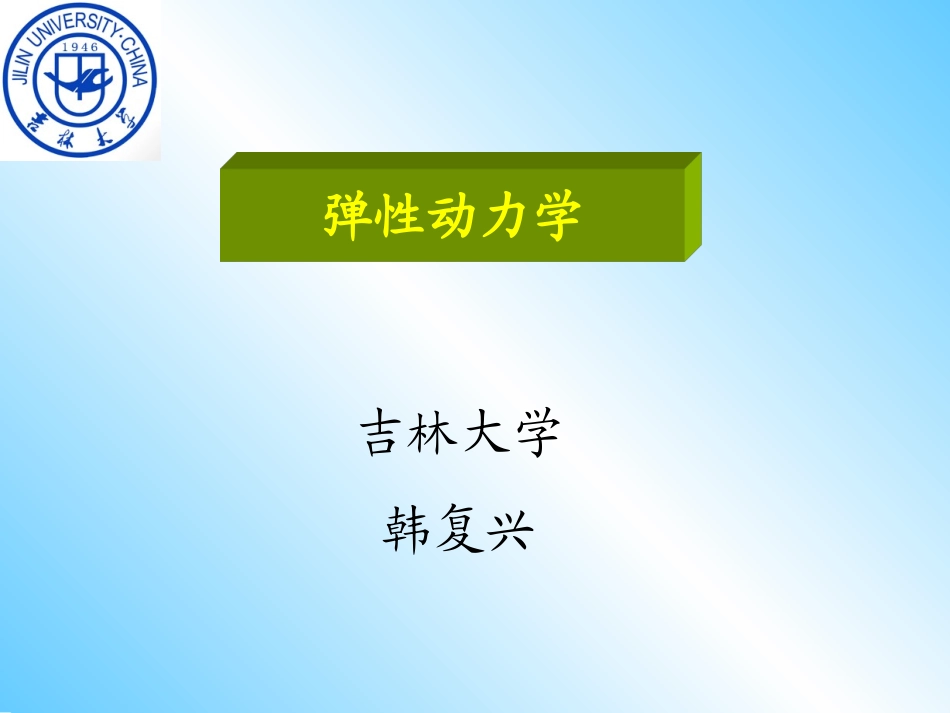 JILIN UNIVERSITY·CHINA
1946
吉林大学

弹性动力学

吉林大学

韩复兴